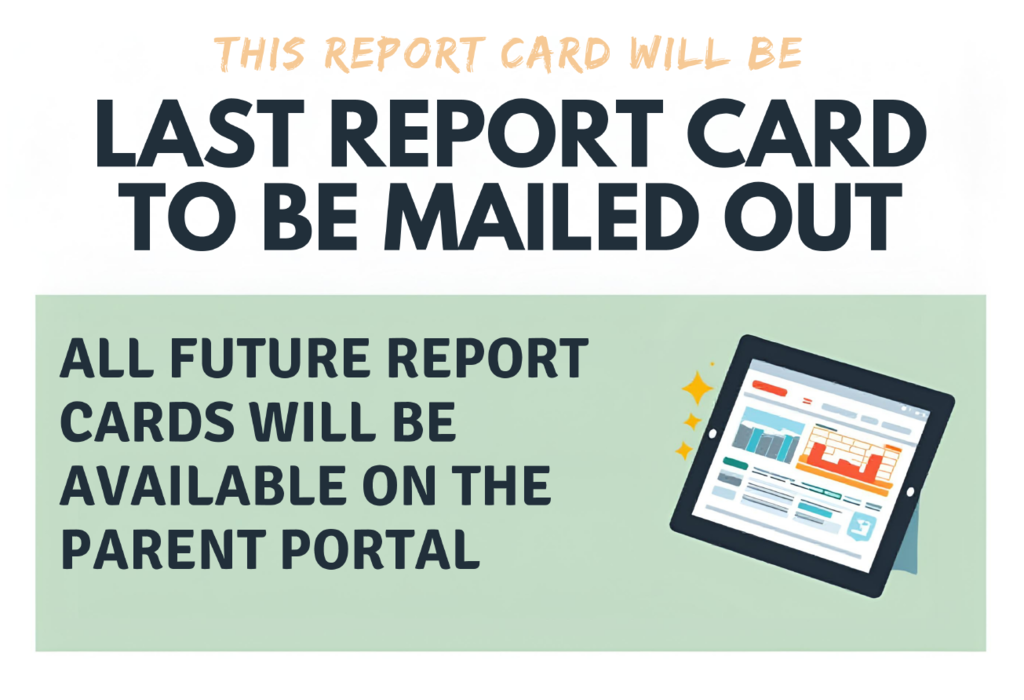 THIS REPORT CARD WILL BE

LAST REPORT CARD TO BE MAILED OUT

ALL FUTURE REPORT CARDS WILL BE AVAILABLE ON THE PARENT PORTAL